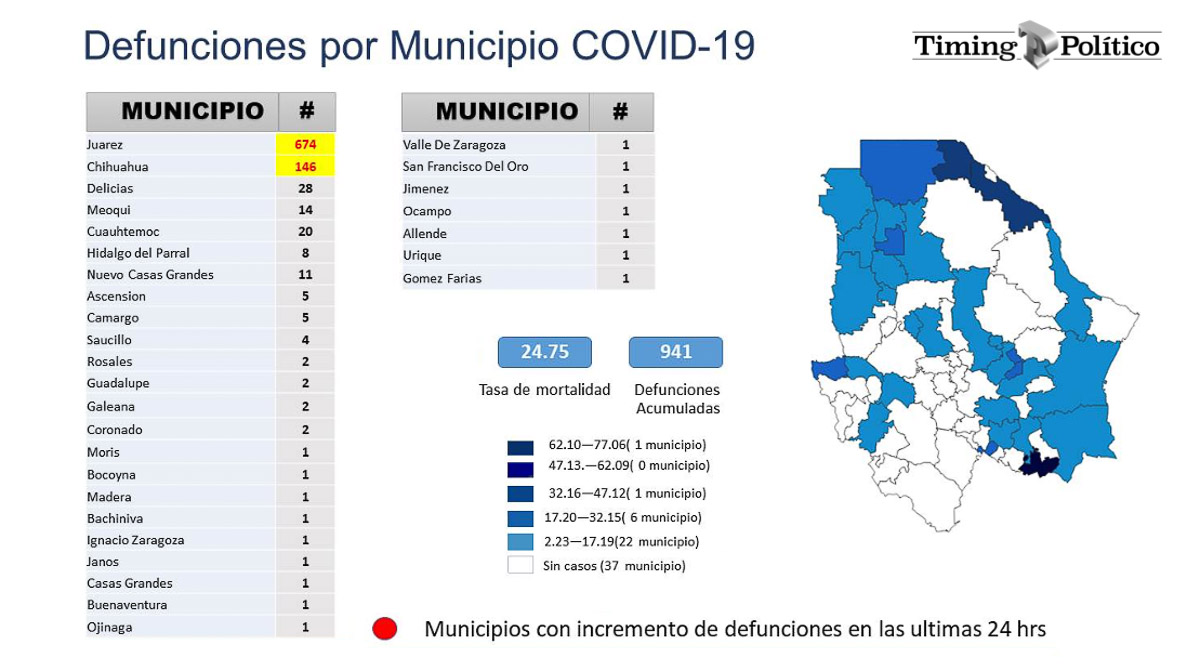 Defunciones por Municipio COVID-19

Timing Político

| MUNICIPIO | # |
|---|---|
| Juarez | 674 |
| Chihuahua | 146 |
| Delicias | 28 |
| Meoqui | 14 |
| Cuauhtemoc | 20 |
| Hidalgo del Parral | 8 |
| Nuevo Casas Grandes | 11 |
| Ascension | 5 |
| Camargo | 5 |
| Saucillo | 4 |
| Rosales | 2 |
| Guadalupe | 2 |
| Galeana | 2 |
| Coronado | 2 |
| Moris | 1 |
| Bocoyna | 1 |
| Madera | 1 |
| Bachiniva | 1 |
| Ignacio Zaragoza | 1 |
| Janos | 1 |
| Casas Grandes | 1 |
| Buenaventura | 1 |
| Ojinaga | 1 |

| MUNICIPIO | # |
|---|---|
| Valle De Zaragoza | 1 |
| San Francisco Del Oro | 1 |
| Jimenez | 1 |
| Ocampo | 1 |
| Allende | 1 |
| Urique | 1 |
| Gomez Farias | 1 |

24.75
Tasa de mortalidad

941
Defunciones Acumuladas

62.10—77.06( 1 municipio)
47.13.—62.09( 0 municipio)
32.16—47.12( 1 municipio)
17.20—32.15( 6 municipio)
2.23—17.19(22 municipio)
Sin casos (37 municipio)

Municipios con incremento de defunciones en las ultimas 24 hrs